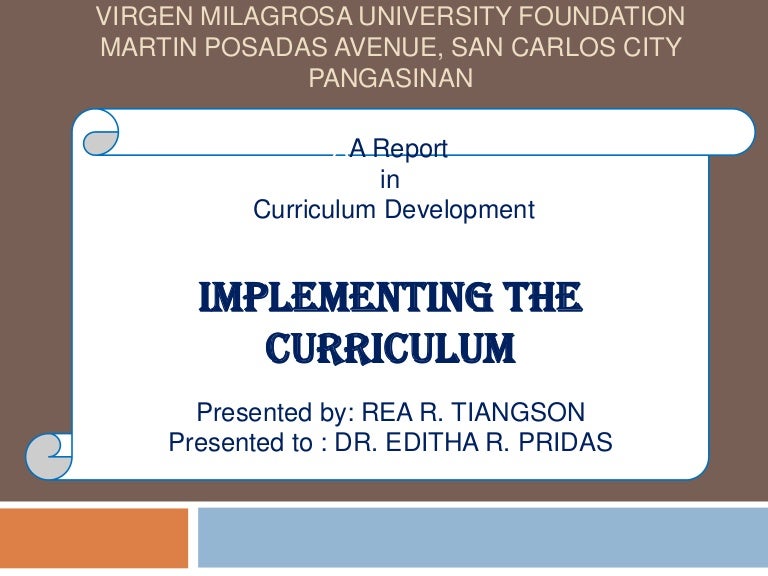 VIRGEN MILAGROSA UNIVERSITY FOUNDATION
MARTIN POSADAS AVENUE, SAN CARLOS CITY
PANGASINAN

A Report
in
Curriculum Development

IMPLEMENTING THE CURRICULUM

Presented by: REA R. TIANGSON
Presented to : DR. EDITHA R. PRIDAS